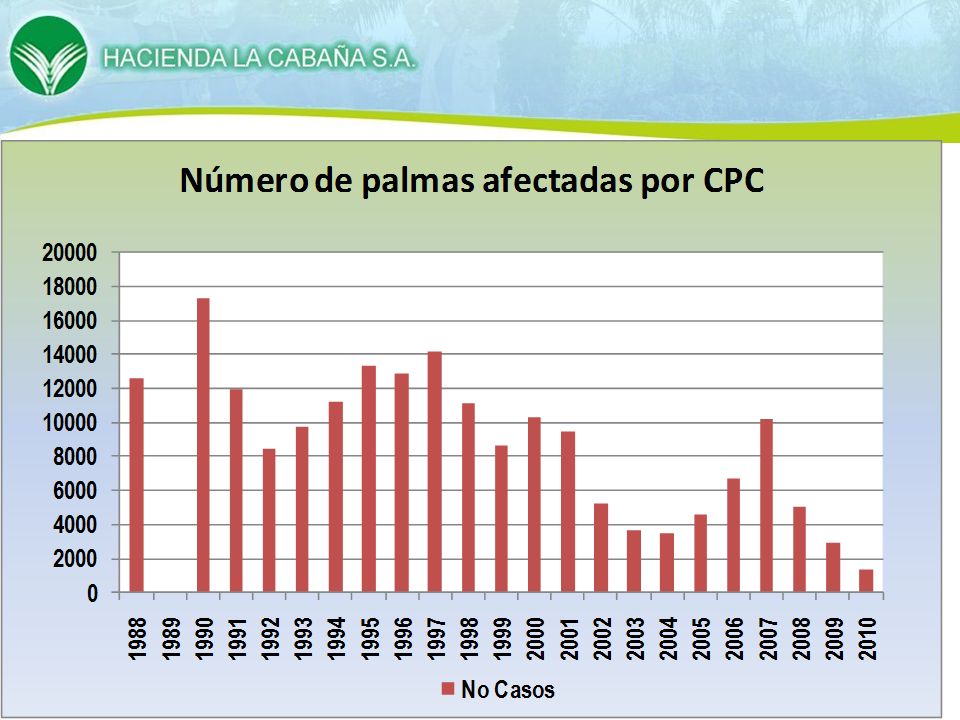 HACIENDA LA CABAÑA S.A.

Número de palmas afectadas por CPC

20000
18000
16000
14000
12000
10000
8000
6000
4000
2000
0

1988
1989
1990
1991
1992
1993
1994
1995
1996
1997
1998
1999
2000
2001
2002
2003
2004
2005
2006
2007
2008
2009
2010

No Casos